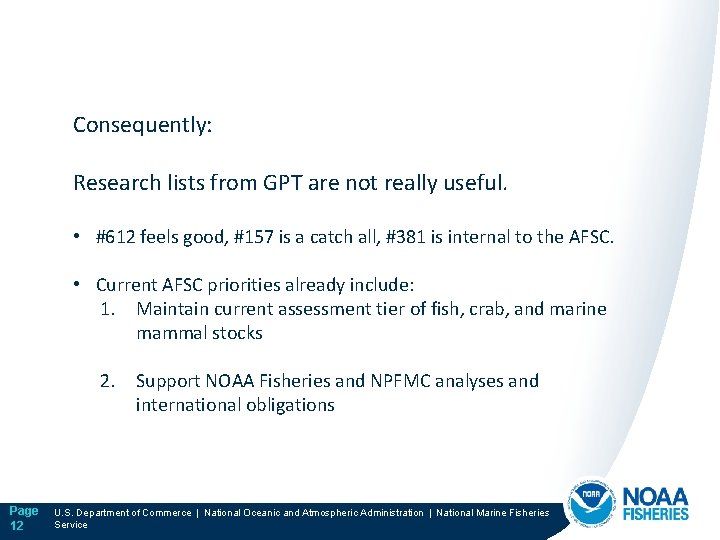 Consequently:

Research lists from GPT are not really useful.

• #612 feels good, #157 is a catch all, #381 is internal to the AFSC.

• Current AFSC priorities already include:
1. Maintain current assessment tier of fish, crab, and marine mammal stocks

2. Support NOAA Fisheries and NPFMC analyses and international obligations

Page 12

U.S. Department of Commerce | National Oceanic and Atmospheric Administration | National Marine Fisheries Service

NOAA

NOAA FISHERIES